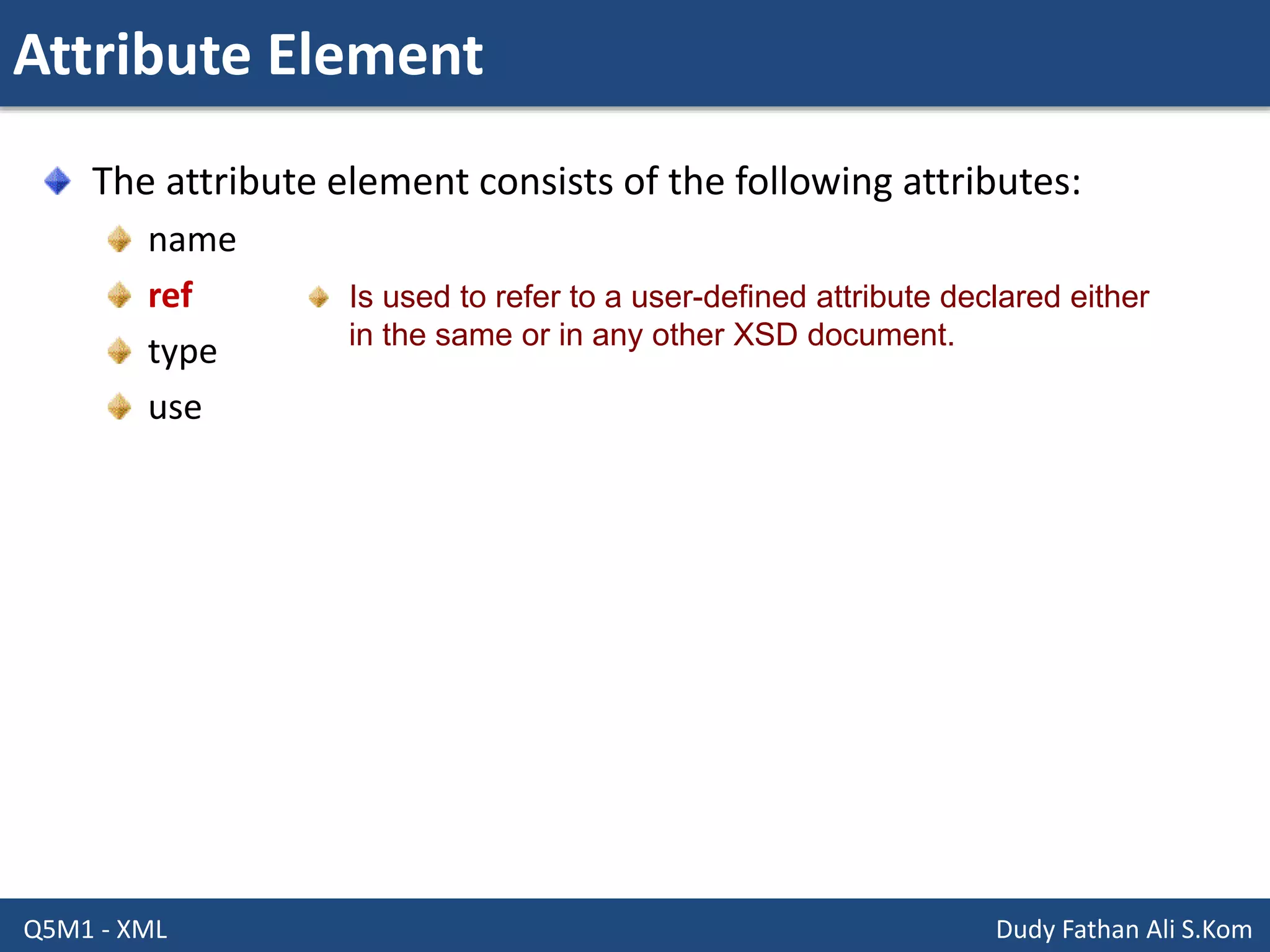 Attribute Element

The attribute element consists of the following attributes:

name

ref

type

use

Is used to refer to a user-defined attribute declared either in the same or in any other XSD document.

Q5M1 - XML

Dudy Fathan Ali S.Kom